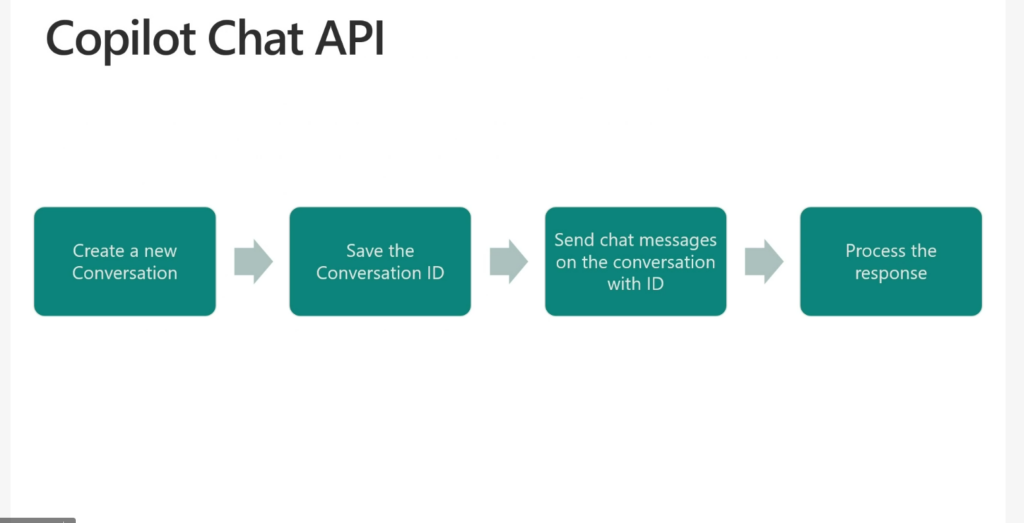 Copilot Chat API

Create a new Conversation

Save the Conversation ID

Send chat messages on the conversation with ID

Process the response